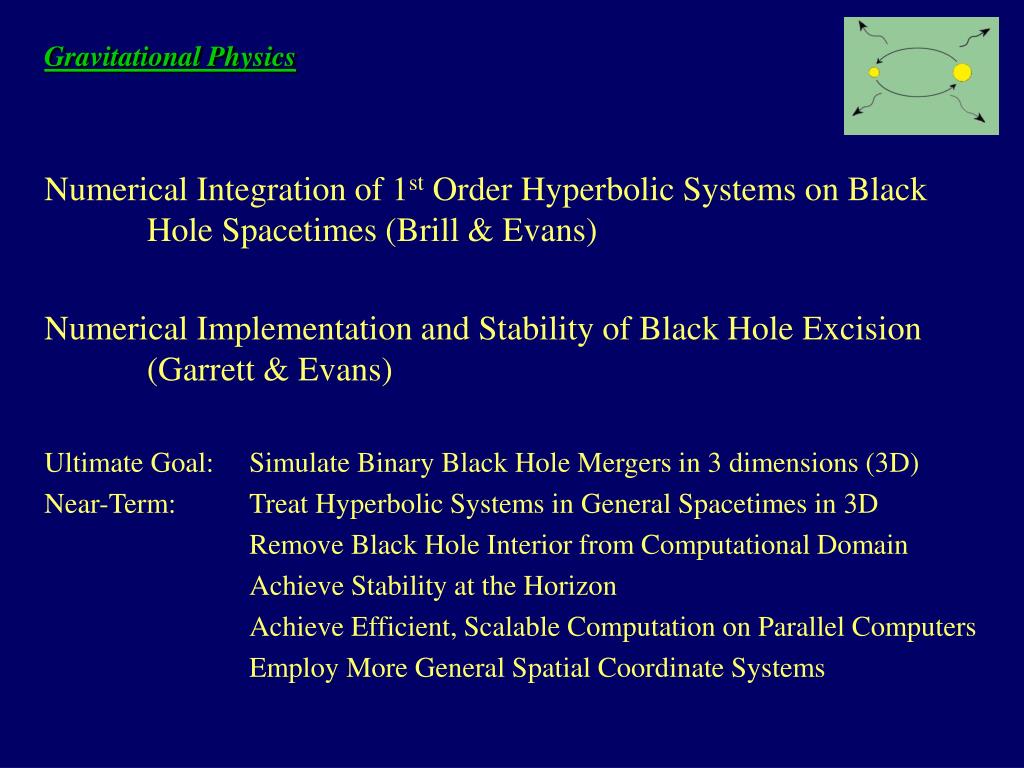 Gravitational Physics

Numerical Integration of 1$^{st}$ Order Hyperbolic Systems on Black Hole Spacetimes (Brill & Evans)

Numerical Implementation and Stability of Black Hole Excision (Garrett & Evans)

Ultimate Goal: Simulate Binary Black Hole Mergers in 3 dimensions (3D)
Near-Term: Treat Hyperbolic Systems in General Spacetimes in 3D
Remove Black Hole Interior from Computational Domain
Achieve Stability at the Horizon
Achieve Efficient, Scalable Computation on Parallel Computers
Employ More General Spatial Coordinate Systems